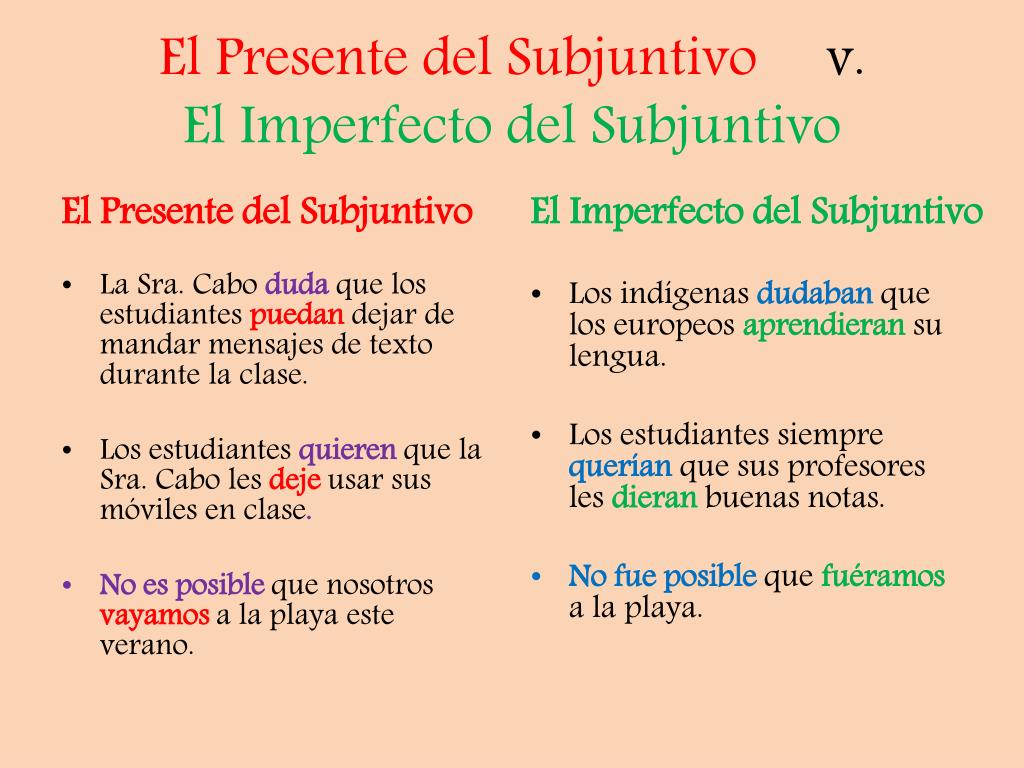 El Presente del Subjuntivo v.
El Imperfecto del Subjuntivo

El Presente del Subjuntivo

• La Sra. Cabo duda que los estudiantes puedan dejar de mandar mensajes de texto durante la clase.

• Los estudiantes quieren que la Sra. Cabo les deje usar sus móviles en clase.

• No es posible que nosotros vayamos a la playa este verano.

El Imperfecto del Subjuntivo

• Los indígenas dudaban que los europeos aprendieran su lengua.

• Los estudiantes siempre querían que sus profesores les dieran buenas notas.

• No fue posible que fuéramos a la playa.